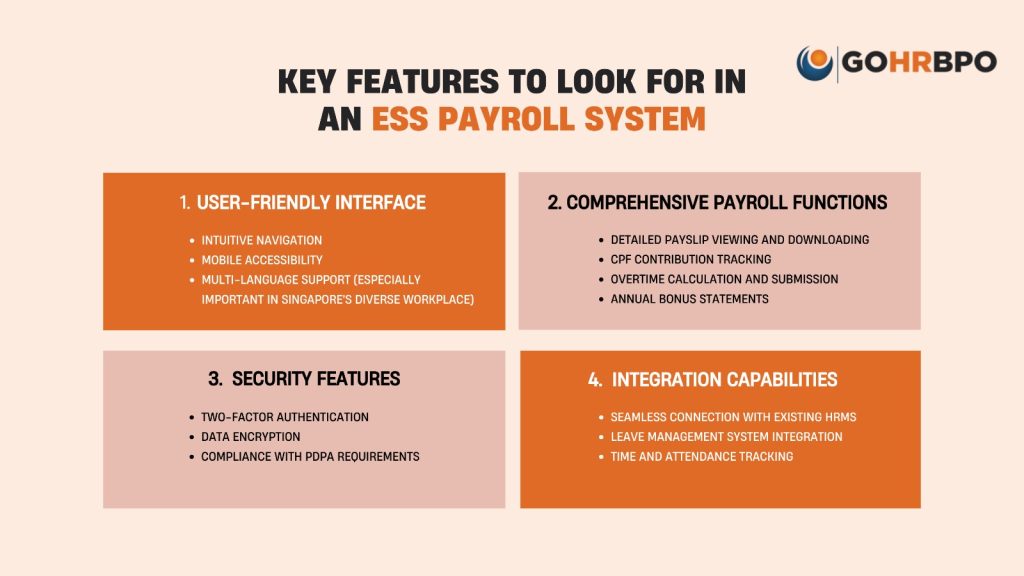 GOHRBPO

KEY FEATURES TO LOOK FOR IN AN ESS PAYROLL SYSTEM

1. USER-FRIENDLY INTERFACE

- INTUITIVE NAVIGATION
- MOBILE ACCESSIBILITY
- MULTI-LANGUAGE SUPPORT (ESPECIALLY IMPORTANT IN SINGAPORE'S DIVERSE WORKPLACE)

2. COMPREHENSIVE PAYROLL FUNCTIONS

- DETAILED PAYSLIP VIEWING AND DOWNLOADING
- CPF CONTRIBUTION TRACKING
- OVERTIME CALCULATION AND SUBMISSION
- ANNUAL BONUS STATEMENTS

3. SECURITY FEATURES

- TWO-FACTOR AUTHENTICATION
- DATA ENCRYPTION
- COMPLIANCE WITH PDPA REQUIREMENTS

4. INTEGRATION CAPABILITIES

- SEAMLESS CONNECTION WITH EXISTING HRMS
- LEAVE MANAGEMENT SYSTEM INTEGRATION
- TIME AND ATTENDANCE TRACKING